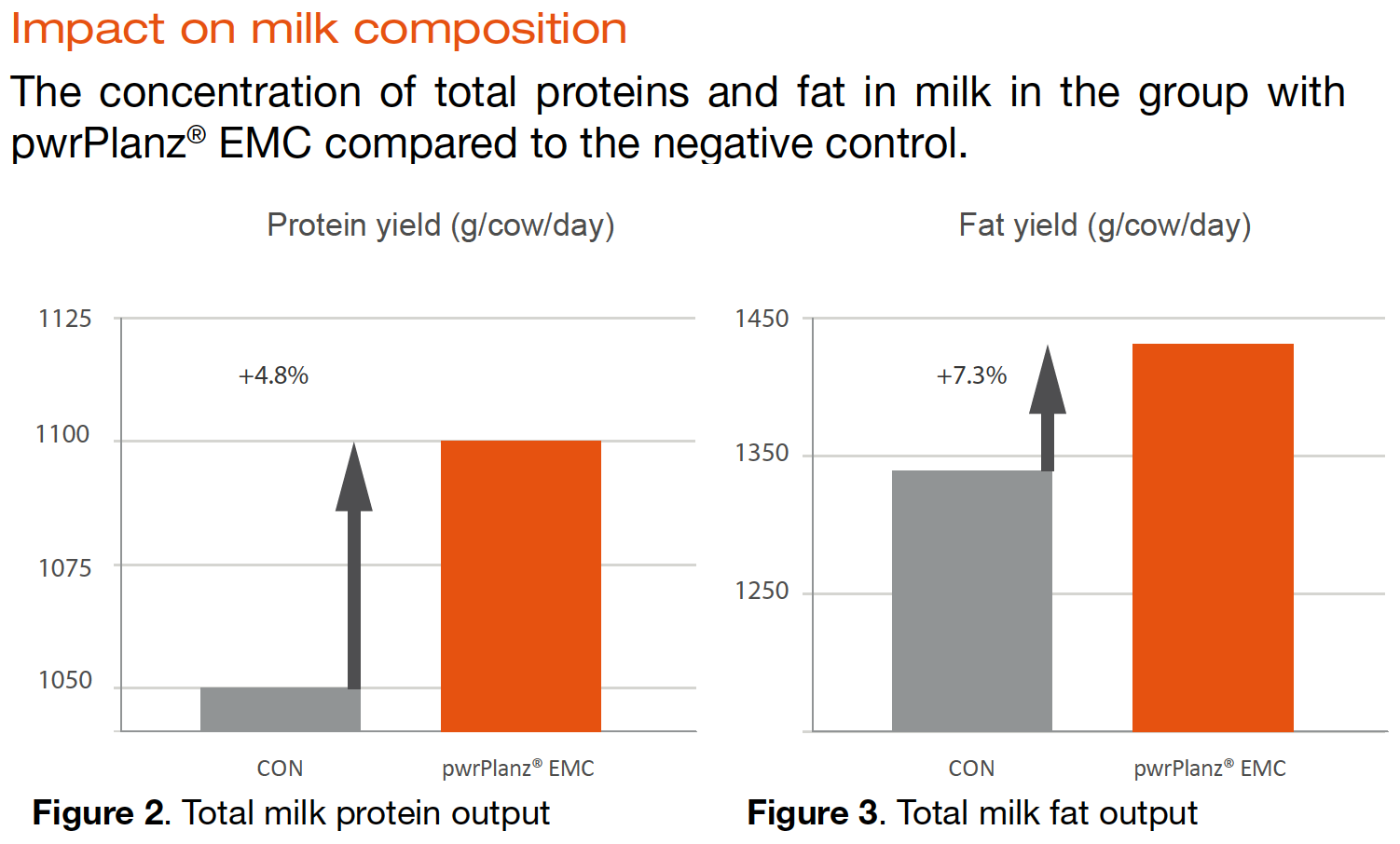 Impact on milk composition

The concentration of total proteins and fat in milk in the group with pwrPlanz® EMC compared to the negative control.

Protein yield (g/cow/day)

1125
1100
1075
1050

+4.8%

CON
pwrPlanz® EMC

**Figure 2**. Total milk protein output

Fat yield (g/cow/day)

1450
1350
1250

+7.3%

CON
pwrPlanz® EMC

**Figure 3**. Total milk fat output